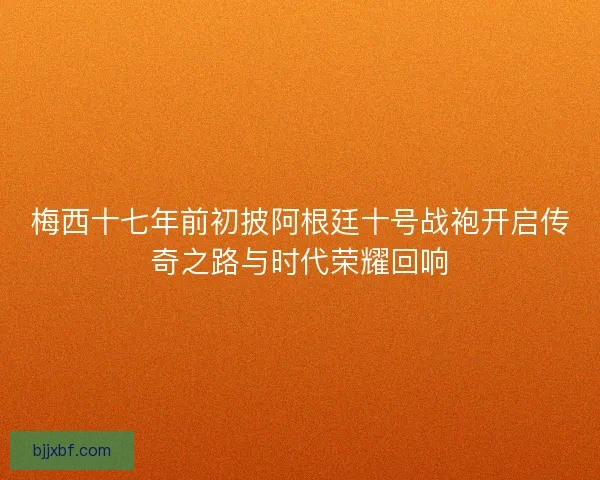 梅西十七年前初披阿根廷十号战袍开启传奇之路与时代荣耀回响

bjjxbf.com